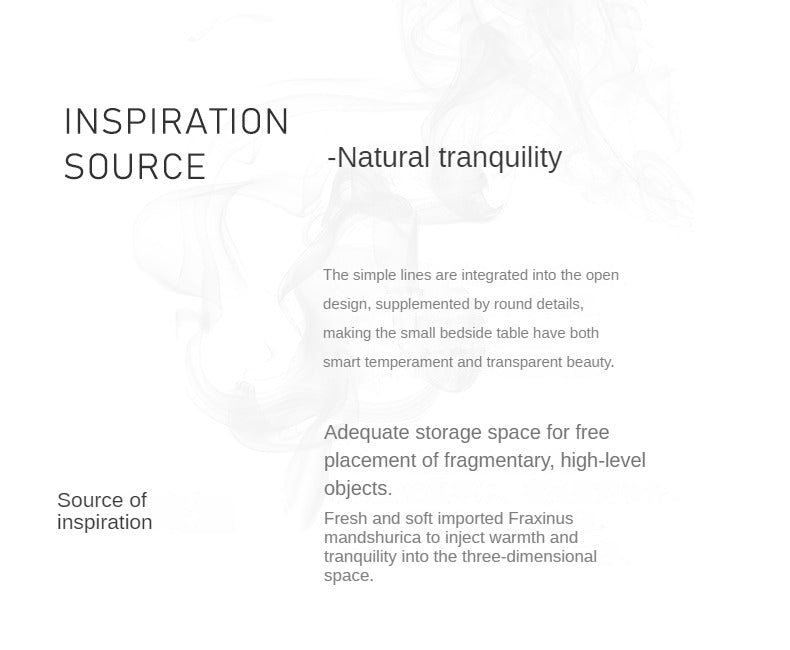 INSPIRATION SOURCE

-Natural tranquility

The simple lines are integrated into the open design, supplemented by round details, making the small bedside table have both smart temperament and transparent beauty.

Adequate storage space for free placement of fragmentary, high-level objects.

Source of inspiration

Fresh and soft imported Fraxinus mandshurica to inject warmth and tranquility into the three-dimensional space.